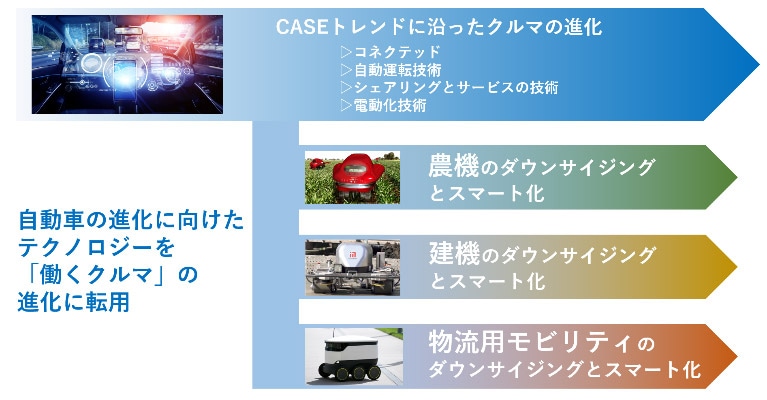 CASEトレンドに沿ったクルマの進化

▷コネクテッド
▷自動運転技術
▷シェアリングとサービスの技術
▷電動化技術

自動車の進化に向けたテクノロジーを「働くクルマ」の進化に転用

農機のダウンサイジングとスマート化

建機のダウンサイジングとスマート化

物流用モビリティのダウンサイジングとスマート化